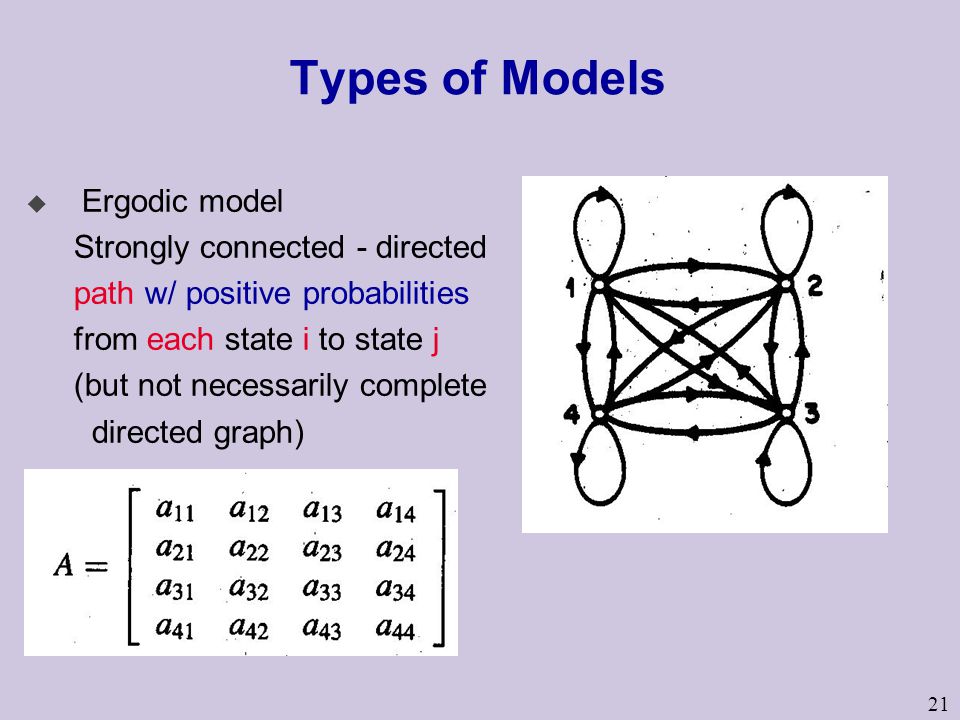 Types of Models

◆ Ergodic model
Strongly connected - directed path w/ positive probabilities from each state i to state j (but not necessarily complete directed graph)

1
2
4
3

$A = \begin{bmatrix} a_{11} & a_{12} & a_{13} & a_{14} \\ a_{21} & a_{22} & a_{23} & a_{24} \\ a_{31} & a_{32} & a_{33} & a_{34} \\ a_{41} & a_{42} & a_{43} & a_{44} \end{bmatrix}$

21